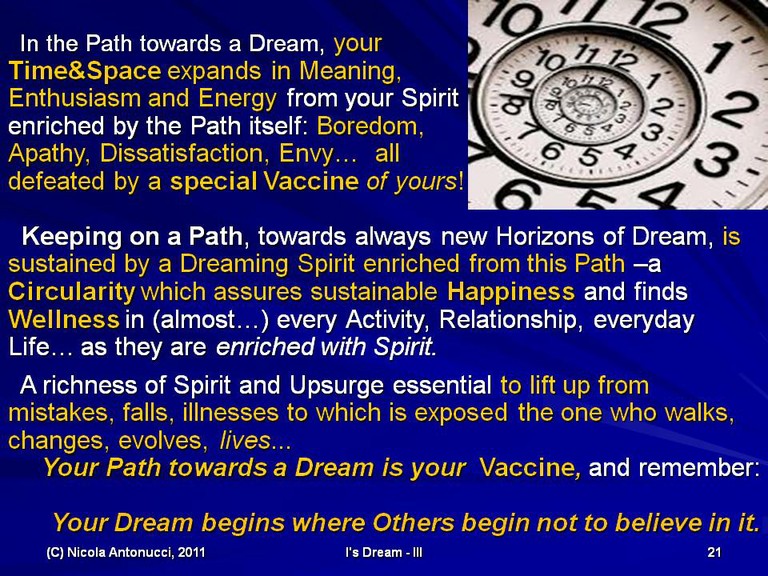 In the Path towards a Dream, your Time&Space expands in Meaning, Enthusiasm and Energy from your Spirit enriched by the Path itself: Boredom, Apathy, Dissatisfaction, Envy… all defeated by a special Vaccine of yours!

Keeping on a Path, towards always new Horizons of Dream, is sustained by a Dreaming Spirit enriched from this Path –a Circularity which assures sustainable Happiness and finds Wellness in (almost…) every Activity, Relationship, everyday Life… as they are enriched with Spirit.

A richness of Spirit and Upsurge essential to lift up from mistakes, falls, illnesses to which is exposed the one who walks, changes, evolves, lives...

Your Path towards a Dream is your Vaccine, and remember:

Your Dream begins where Others begin not to believe in it.

(C) Nicola Antonucci, 2011

I's Dream - III

21